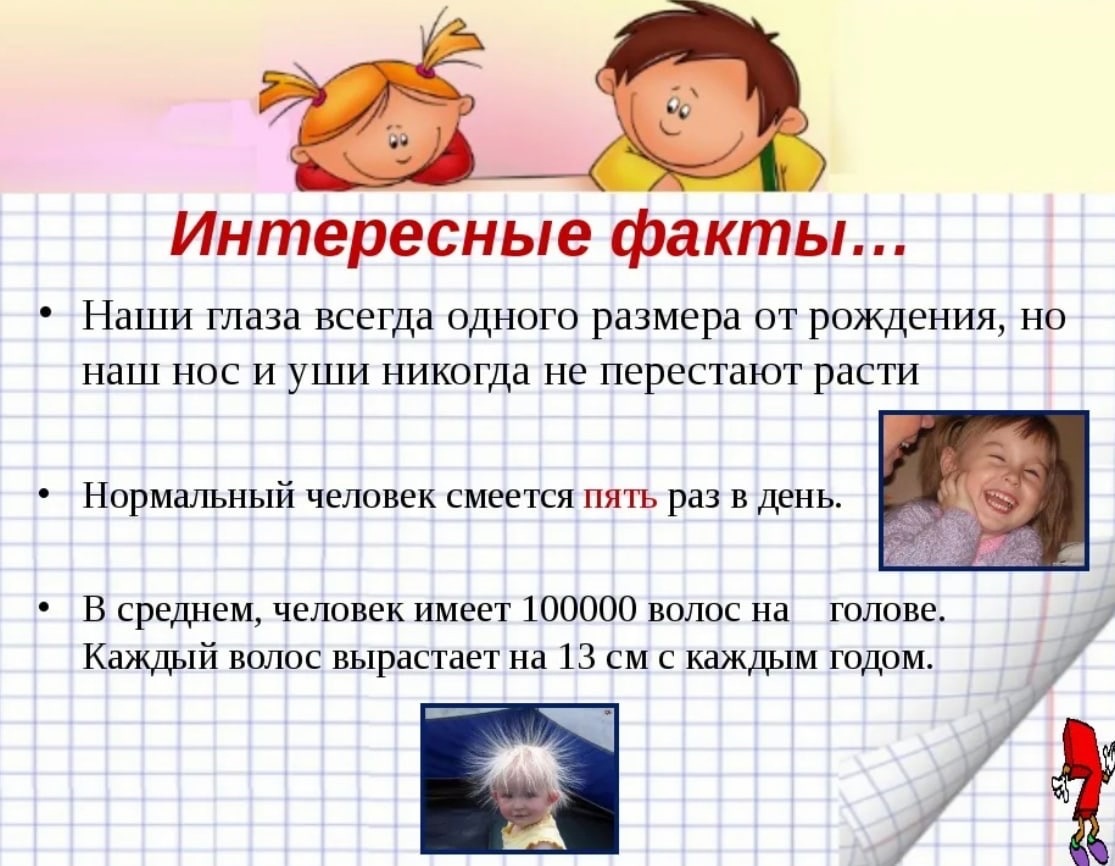 Интересные факты…

• Наши глаза всегда одного размера от рождения, но наш нос и уши никогда не перестают расти

• Нормальный человек смеется пять раз в день.

• В среднем, человек имеет 100000 волос на голове. Каждый волос вырастает на 13 см с каждым годом.